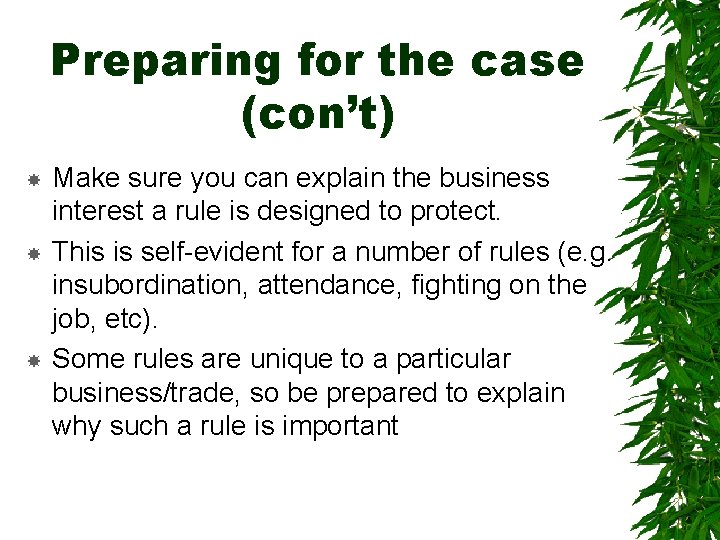 Preparing for the case (con't)

Make sure you can explain the business interest a rule is designed to protect.

This is self-evident for a number of rules (e.g. insubordination, attendance, fighting on the job, etc).

Some rules are unique to a particular business/trade, so be prepared to explain why such a rule is important